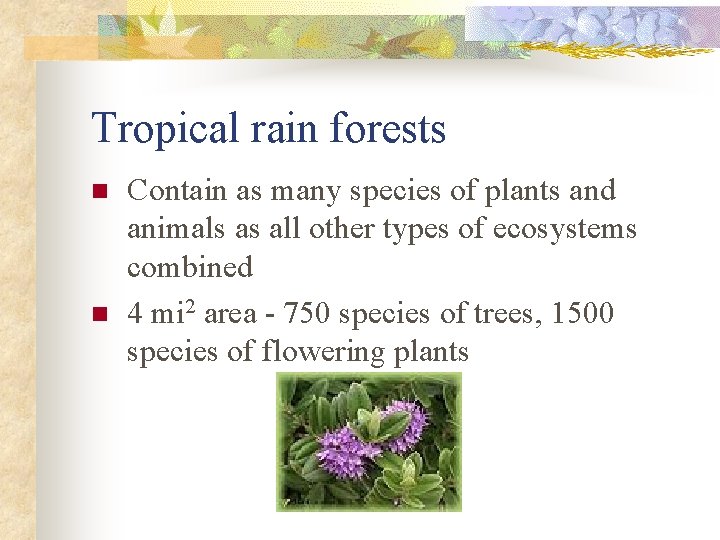 Tropical rain forests

- Contain as many species of plants and animals as all other types of ecosystems combined
- 4 $mi^2$ area - 750 species of trees, 1500 species of flowering plants